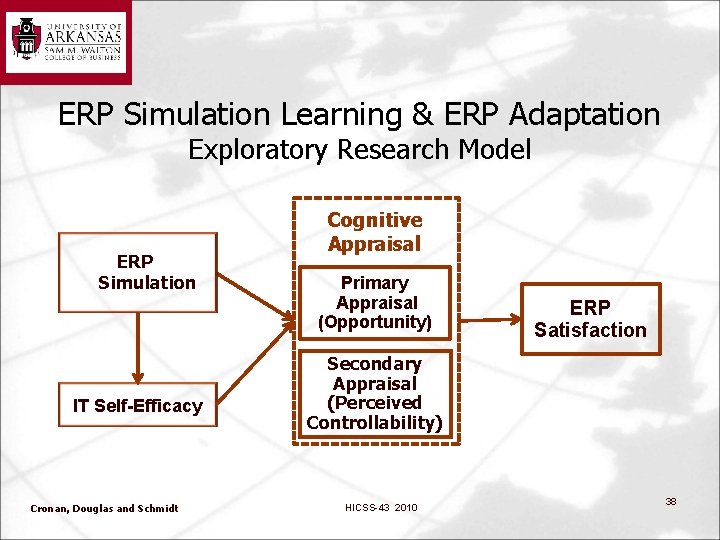 UNIVERSITY OF ARKANSAS
SAM M. WALTON COLLEGE OF BUSINESS

ERP Simulation Learning & ERP Adaptation
Exploratory Research Model

ERP Simulation

IT Self-Efficacy

Cognitive Appraisal

Primary Appraisal (Opportunity)

Secondary Appraisal (Perceived Controllability)

ERP Satisfaction

Cronan, Douglas and Schmidt

HICSS-43 2010

38